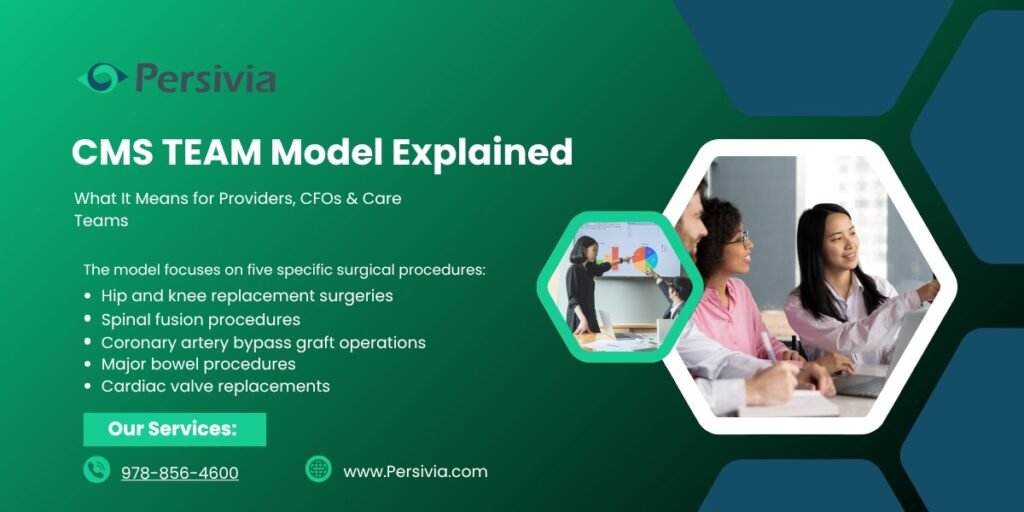 Persivia

CMS TEAM Model Explained

What It Means for Providers, CFOs & Care Teams

The model focuses on five specific surgical procedures:
- Hip and knee replacement surgeries
- Spinal fusion procedures
- Coronary artery bypass graft operations
- Major bowel procedures
- Cardiac valve replacements

Our Services:

978-856-4600

www.Persivia.com